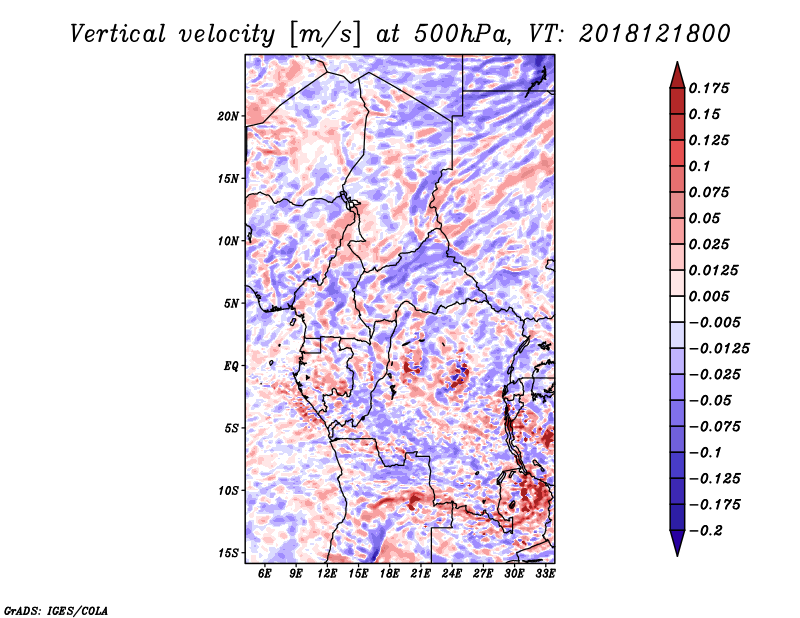 Vertical velocity [m/s] at 500hPa, VT: 2018121800

20N
15N
10N
5N
EQ
5S
10S
15S

6E 9E 12E 15E 18E 21E 24E 27E 30E 33E

0.175
0.15
0.125
0.1
0.075
0.05
0.025
0.0125
0.005
-0.005
-0.0125
-0.025
-0.05
-0.075
-0.1
-0.125
-0.175
-0.2

GrADS: IGES/COLA